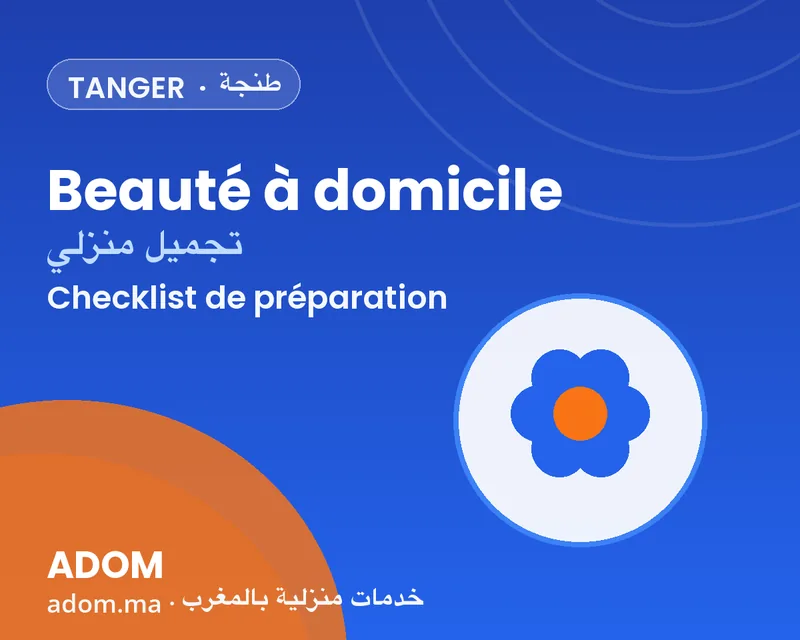 TANGER · طنجة

Beauté à domicile

تجميل منزلي

Checklist de préparation

ADOM

adom.ma · خدمات منزلية بالمغرب